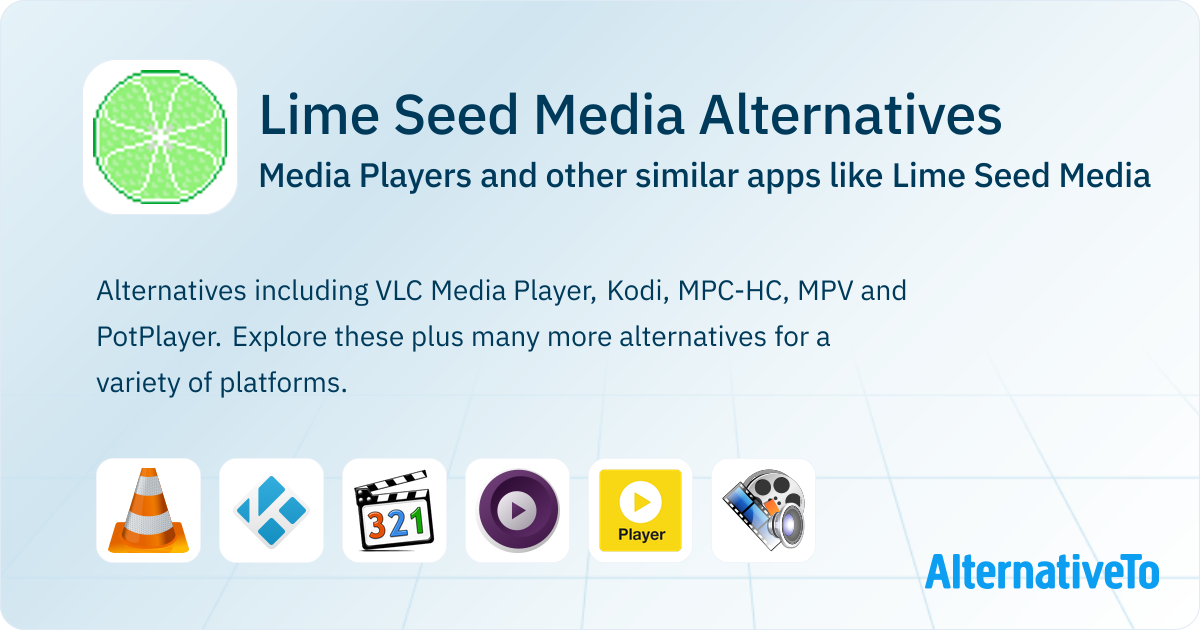 Lime Seed Media Alternatives

Media Players and other similar apps like Lime Seed Media

Alternatives including VLC Media Player, Kodi, MPC-HC, MPV and PotPlayer. Explore these plus many more alternatives for a variety of platforms.

321

Player

AlternativeTo